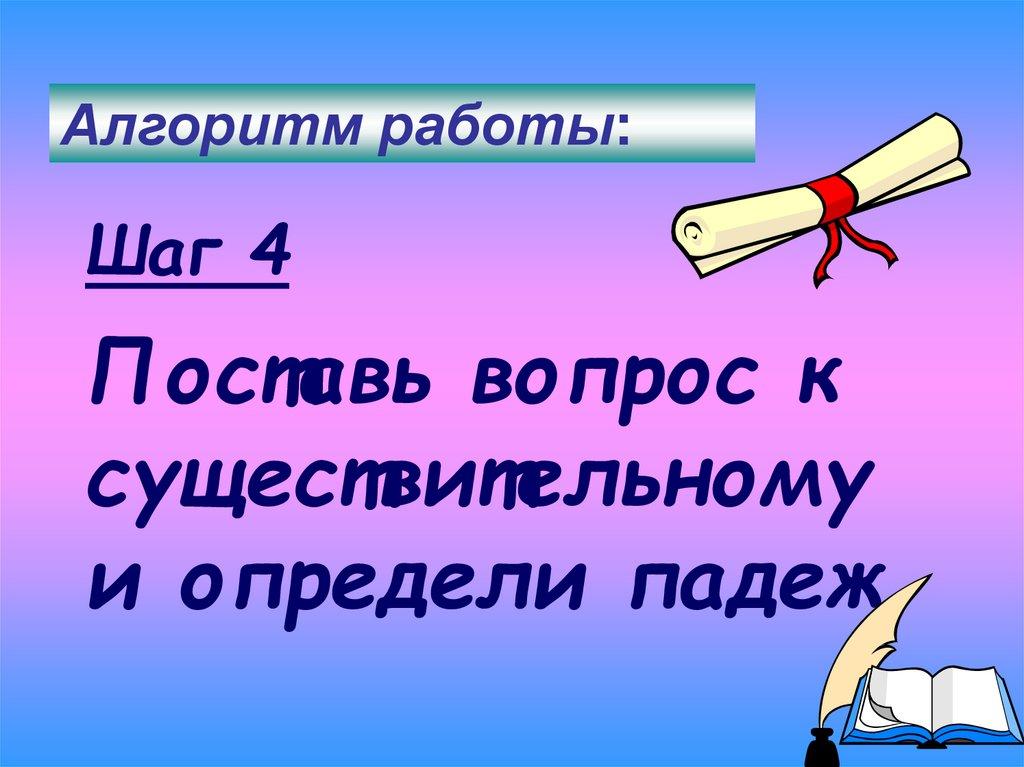 Алгоритм работы:

Шаг 4

Поставь вопрос к существительному и определи падеж